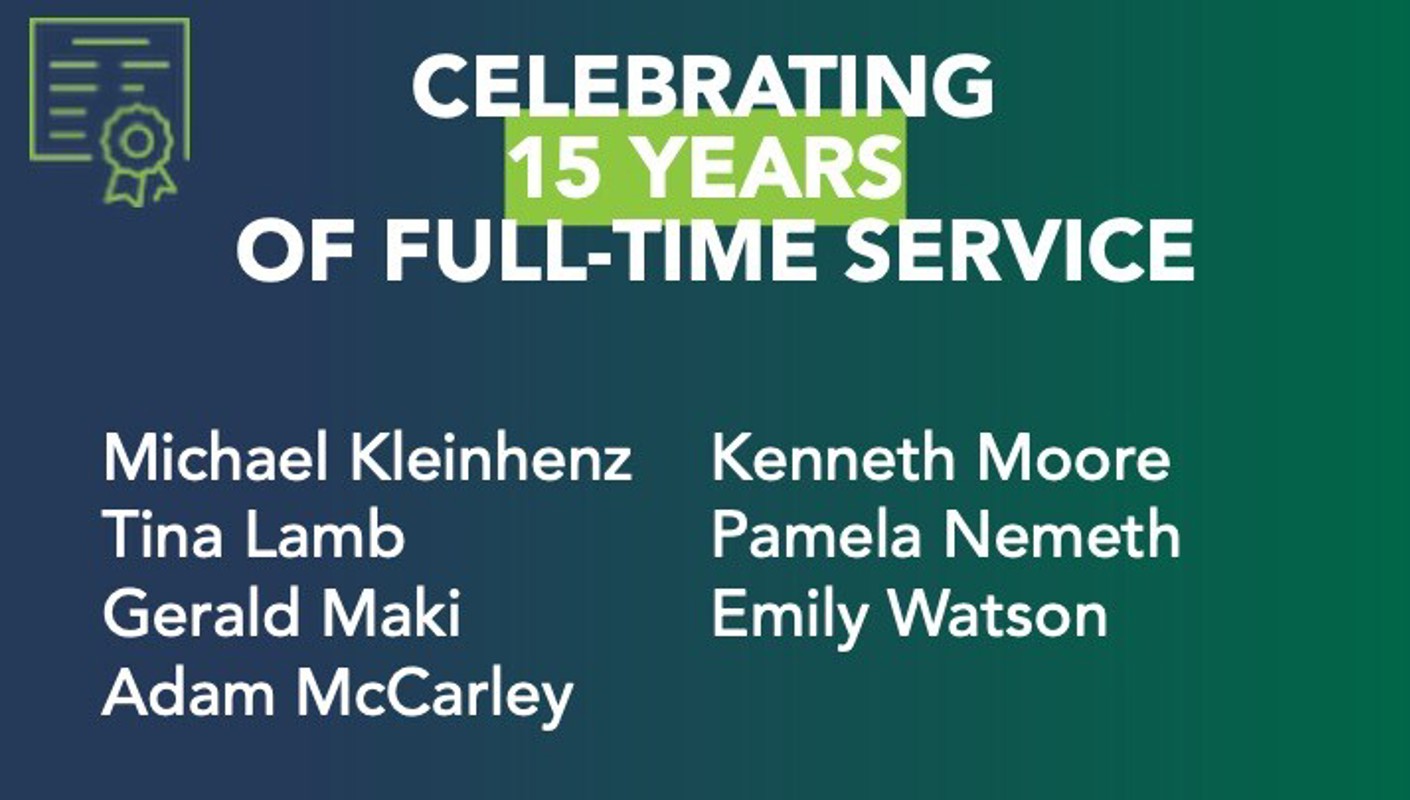 CELEBRATING
15 YEARS
OF FULL-TIME SERVICE

Michael Kleinhenz
Tina Lamb
Gerald Maki
Adam McCarley

Kenneth Moore
Pamela Nemeth
Emily Watson